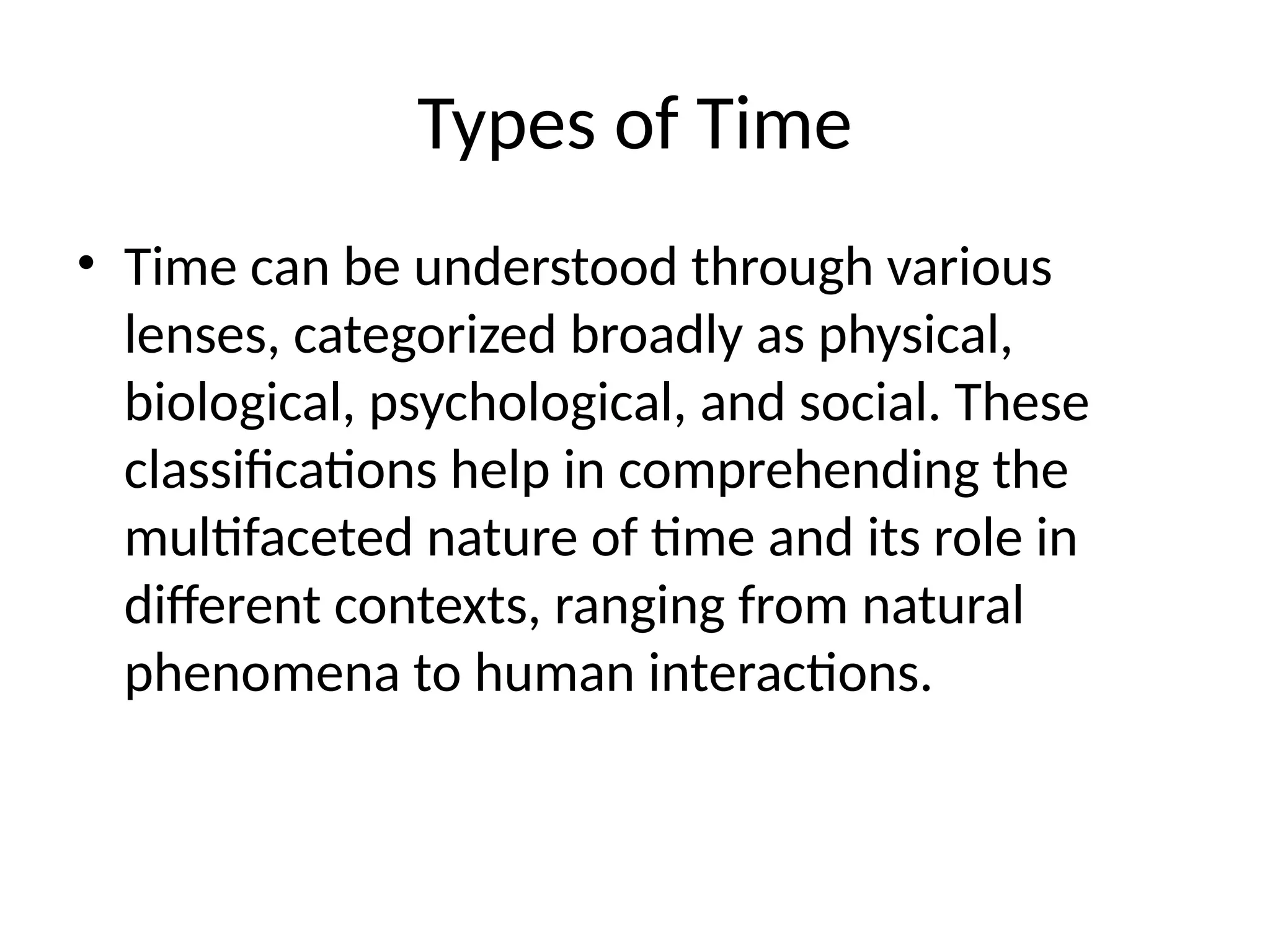 Types of Time

• Time can be understood through various lenses, categorized broadly as physical, biological, psychological, and social. These classifications help in comprehending the multifaceted nature of time and its role in different contexts, ranging from natural phenomena to human interactions.